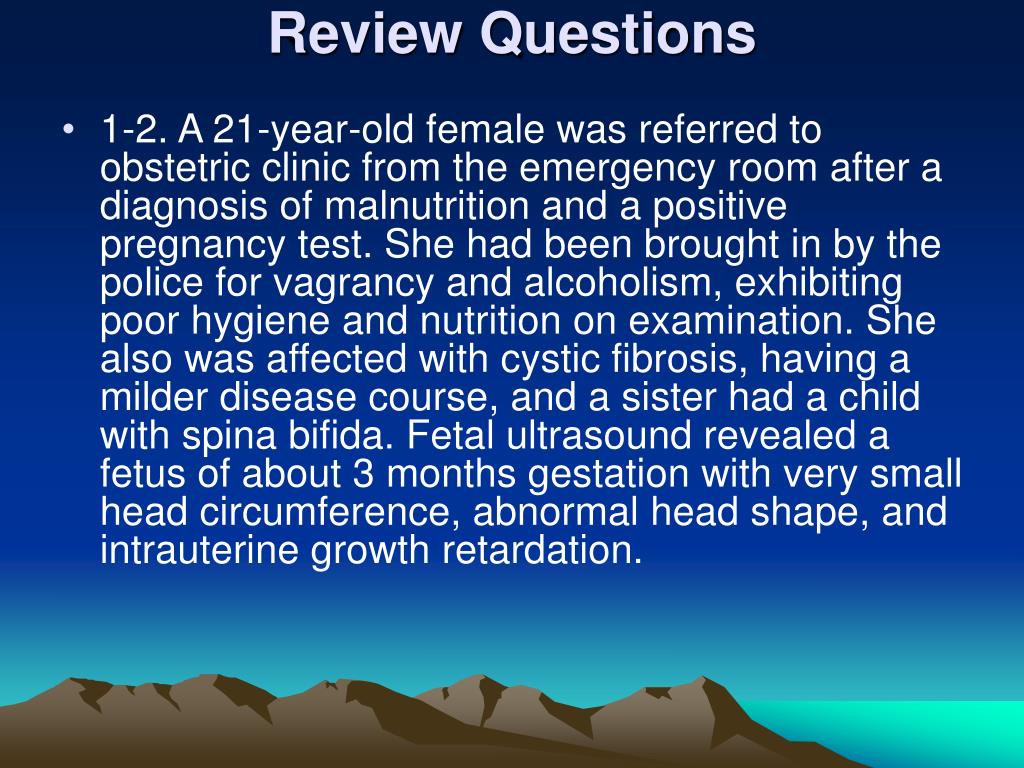 Review Questions

• 1-2. A 21-year-old female was referred to obstetric clinic from the emergency room after a diagnosis of malnutrition and a positive pregnancy test. She had been brought in by the police for vagrancy and alcoholism, exhibiting poor hygiene and nutrition on examination. She also was affected with cystic fibrosis, having a milder disease course, and a sister had a child with spina bifida. Fetal ultrasound revealed a fetus of about 3 months gestation with very small head circumference, abnormal head shape, and intrauterine growth retardation.